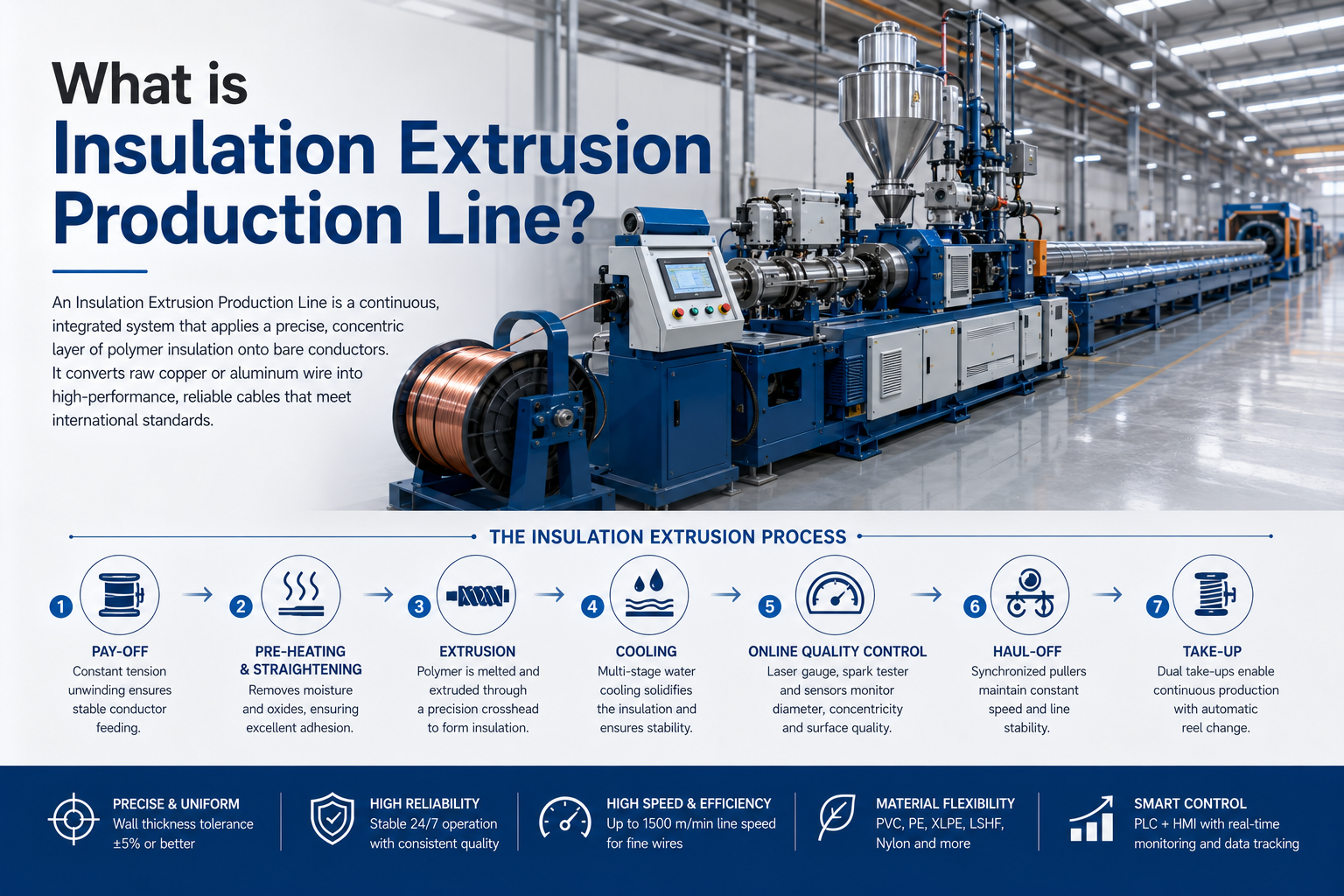 What is
Insulation Extrusion Production Line?

An Insulation Extrusion Production Line is a continuous, integrated system that applies a precise, concentric layer of polymer insulation onto bare conductors. It converts raw copper or aluminum wire into high-performance, reliable cables that meet international standards.

THE INSULATION EXTRUSION PROCESS

1 PAY-OFF
Constant tension unwinding ensures stable conductor feeding.

2 PRE-HEATING & STRAIGHTENING
Removes moisture and oxides, ensuring excellent adhesion.

3 EXTRUSION
Polymer is melted and extruded through a precision crosshead to form insulation.

4 COOLING
Multi-stage water cooling solidifies the insulation and ensures stability.

5 ONLINE QUALITY CONTROL
Laser gauge, spark tester and sensors monitor diameter, concentricity and surface quality.

6 HAUL-OFF
Synchronized pullers maintain constant speed and line stability.

7 TAKE-UP
Dual take-ups enable continuous production with automatic reel change.

PRECISE & UNIFORM
Wall thickness tolerance ±5% or better

HIGH RELIABILITY
Stable 24/7 operation with consistent quality

HIGH SPEED & EFFICIENCY
Up to 1500 m/min line speed for fine wires

MATERIAL FLEXIBILITY
PVC, PE, XLPE, LSHF, Nylon and more

SMART CONTROL
PLC + HMI with real-time monitoring and data tracking